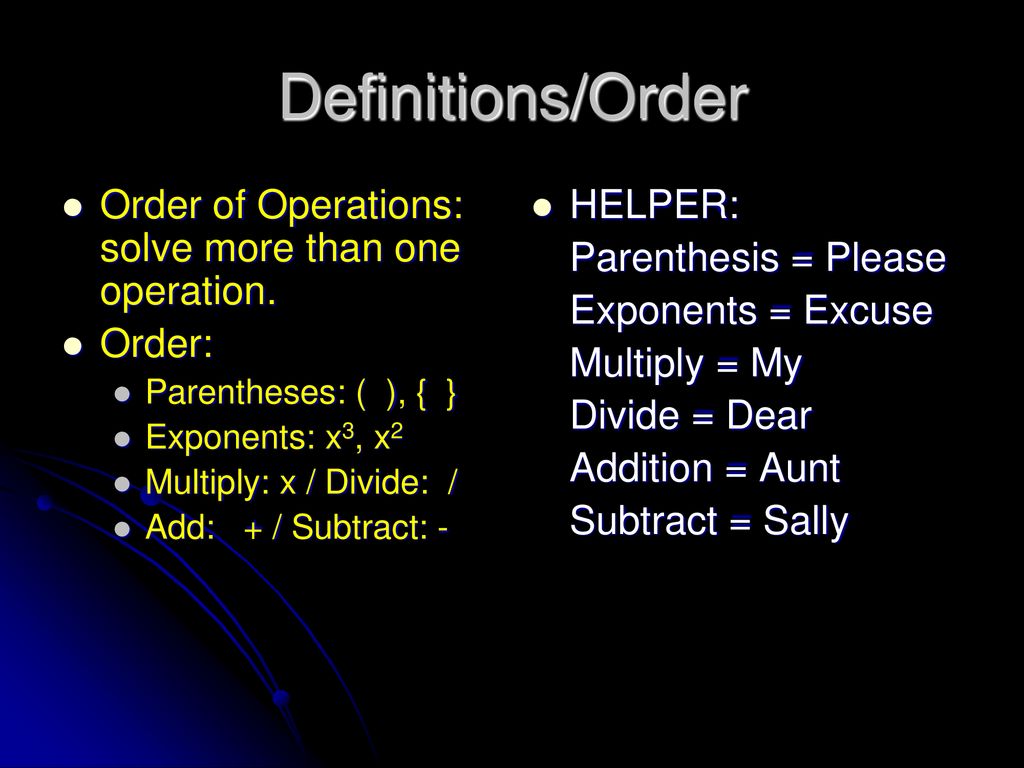 Definitions/Order

- Order of Operations: solve more than one operation.
- Order:
  - Parentheses: ( ), { }
  - Exponents: $x^3$, $x^2$
  - Multiply: x / Divide: /
  - Add: + / Subtract: -

- HELPER:
  Parenthesis = Please
  Exponents = Excuse
  Multiply = My
  Divide = Dear
  Addition = Aunt
  Subtract = Sally